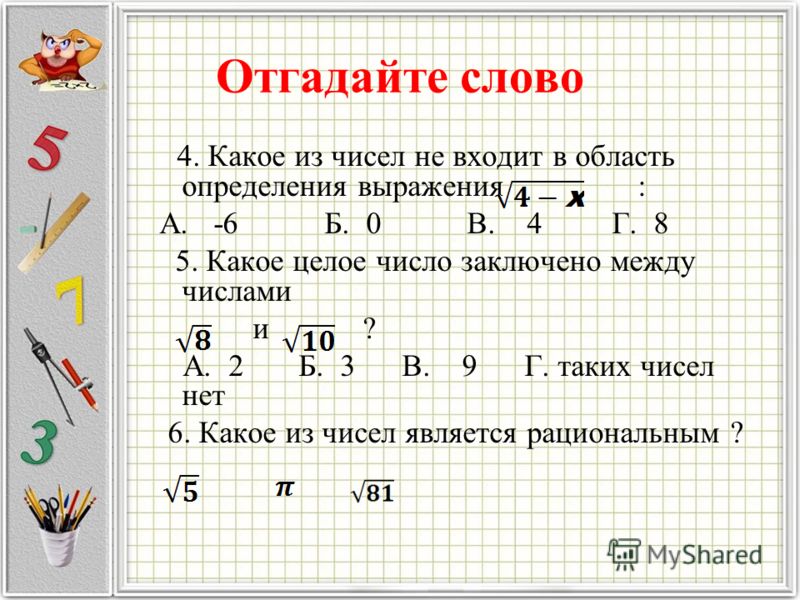 5

7

3

Отгадайте слово

4. Какое из чисел не входит в область определения выражения $\sqrt{4-x}$ :

А. -6 Б. 0 В. 4 Г. 8

5. Какое целое число заключено между числами

$\sqrt{8}$ и $\sqrt{10}$ ?

А. 2 Б. 3 В. 9 Г. таких чисел нет

6. Какое из чисел является рациональным ?

$\sqrt{5}$ $\pi$ $\sqrt{81}$

MyShared